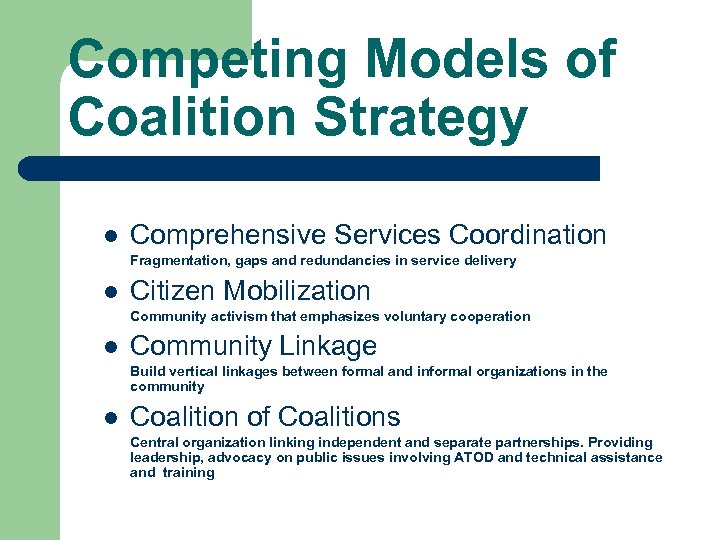 Competing Models of Coalition Strategy

- Comprehensive Services Coordination
Fragmentation, gaps and redundancies in service delivery
- Citizen Mobilization
Community activism that emphasizes voluntary cooperation
- Community Linkage
Build vertical linkages between formal and informal organizations in the community
- Coalition of Coalitions
Central organization linking independent and separate partnerships. Providing leadership, advocacy on public issues involving ATOD and technical assistance and training